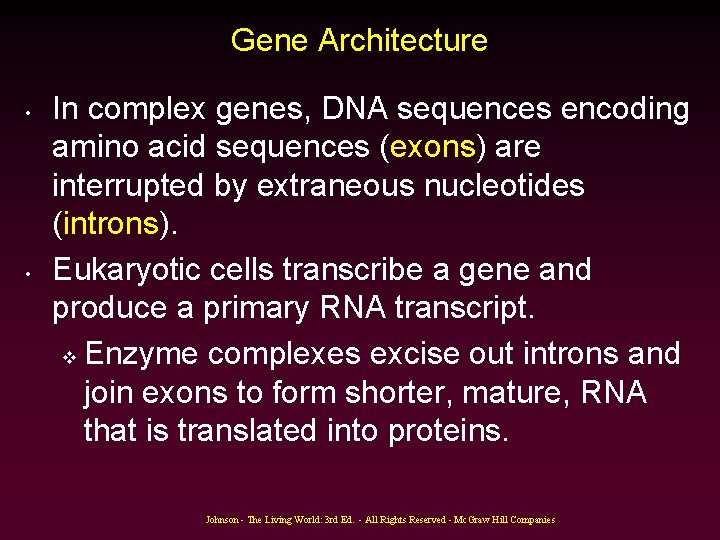 Gene Architecture

• In complex genes, DNA sequences encoding amino acid sequences (exons) are interrupted by extraneous nucleotides (introns).

• Eukaryotic cells transcribe a gene and produce a primary RNA transcript.

❖ Enzyme complexes excise out introns and join exons to form shorter, mature, RNA that is translated into proteins.

Johnson - The Living World: 3rd Ed. - All Rights Reserved - McGraw Hill Companies